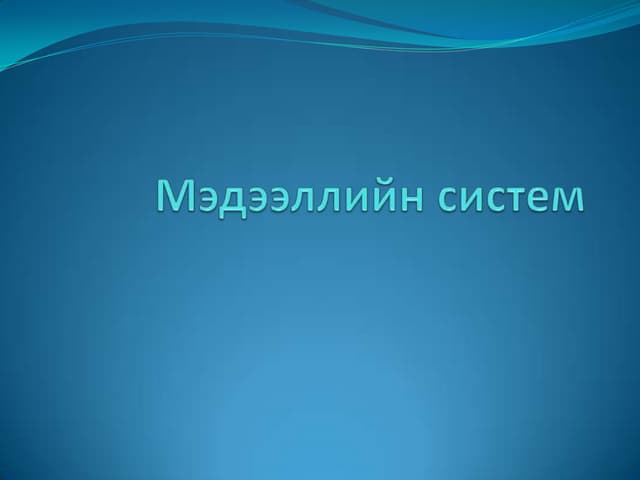 Мэдээллийн систем